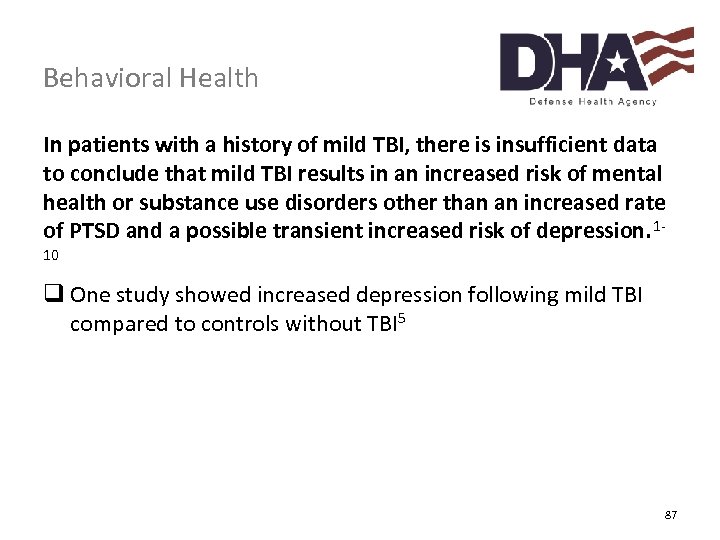 Behavioral Health

DHA
Defense Health Agency

In patients with a history of mild TBI, there is insufficient data to conclude that mild TBI results in an increased risk of mental health or substance use disorders other than an increased rate of PTSD and a possible transient increased risk of depression.$^{1-10}$

❑ One study showed increased depression following mild TBI compared to controls without TBI$^{5}$

87